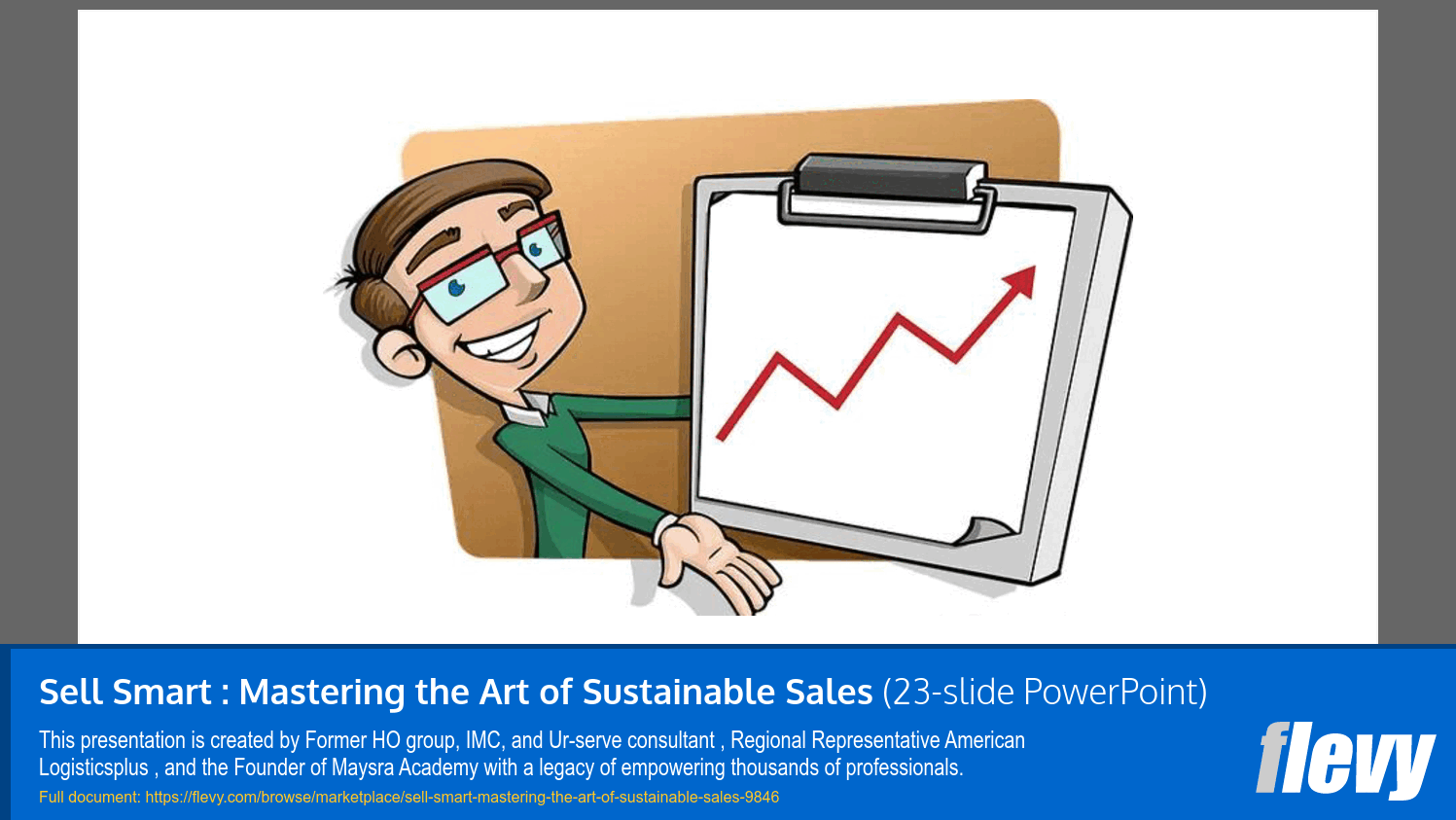 Sell Smart : Mastering the Art of Sustainable Sales (23-slide PowerPoint)

This presentation is created by Former HO group, IMC, and Ur-serve consultant , Regional Representative American Logisticsplus , and the Founder of Maysra Academy with a legacy of empowering thousands of professionals.

Full document: https://flevy.com/browse/marketplace/sell-smart-mastering-the-art-of-sustainable-sales-9846

flevy